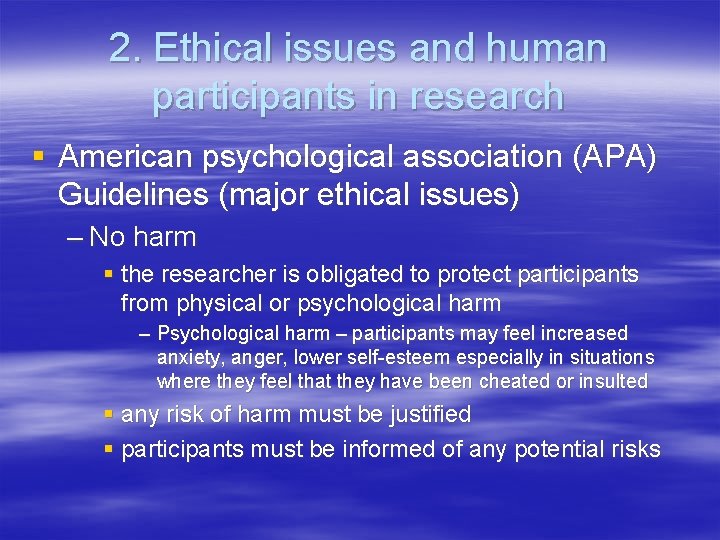 2. Ethical issues and human participants in research

▪ American psychological association (APA) Guidelines (major ethical issues)

– No harm

▪ the researcher is obligated to protect participants from physical or psychological harm

– Psychological harm – participants may feel increased anxiety, anger, lower self-esteem especially in situations where they feel that they have been cheated or insulted

▪ any risk of harm must be justified

▪ participants must be informed of any potential risks